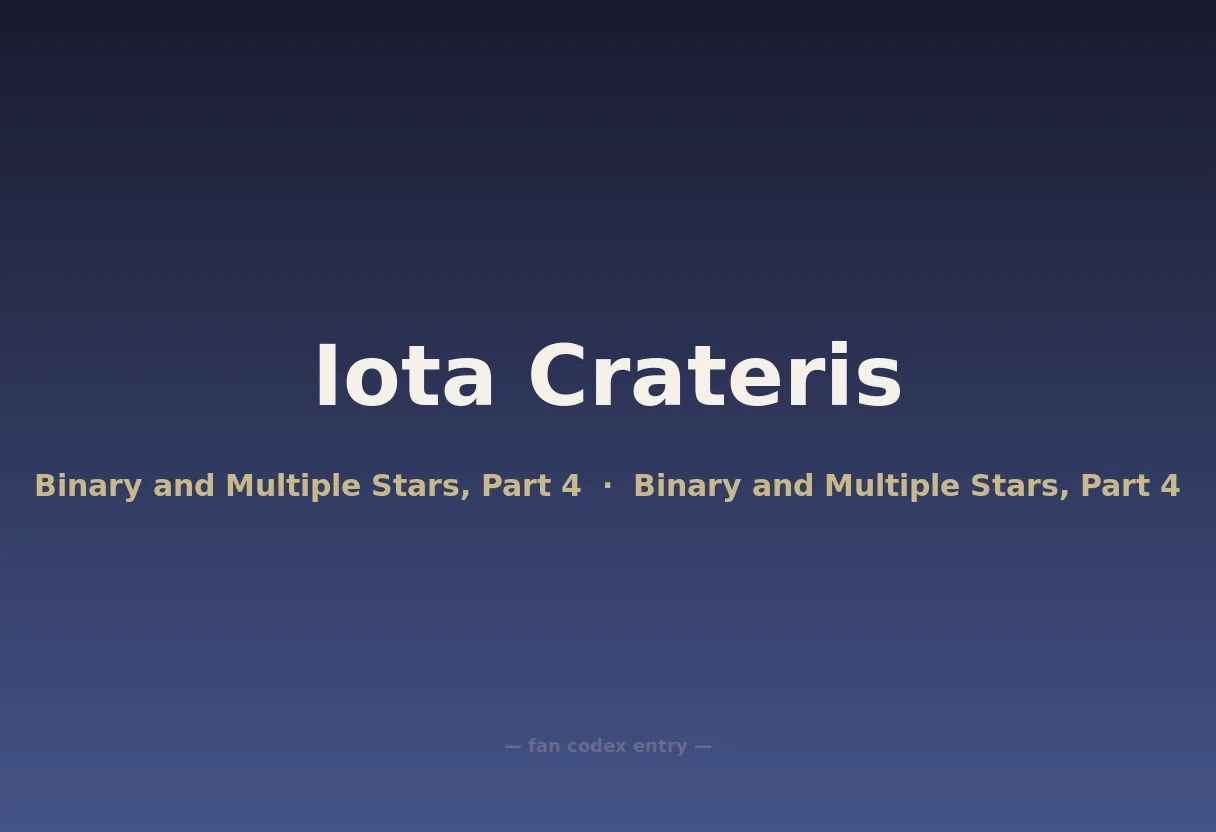 Iota Crateris

Binary and Multiple Stars, Part 4 · Binary and Multiple Stars, Part 4

— fan codex entry —